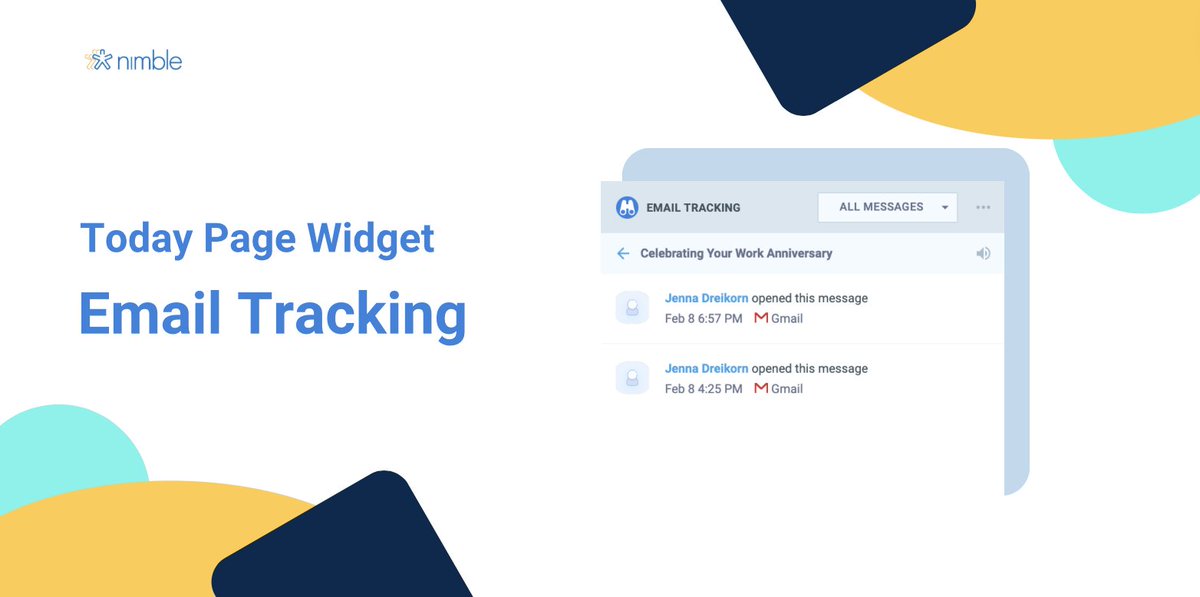 nimble

Today Page Widget

Email Tracking

EMAIL TRACKING

ALL MESSAGES

Celebrating Your Work Anniversary

Jenna Dreikorn opened this message
Feb 8 6:57 PM Gmail

Jenna Dreikorn opened this message
Feb 8 4:25 PM Gmail